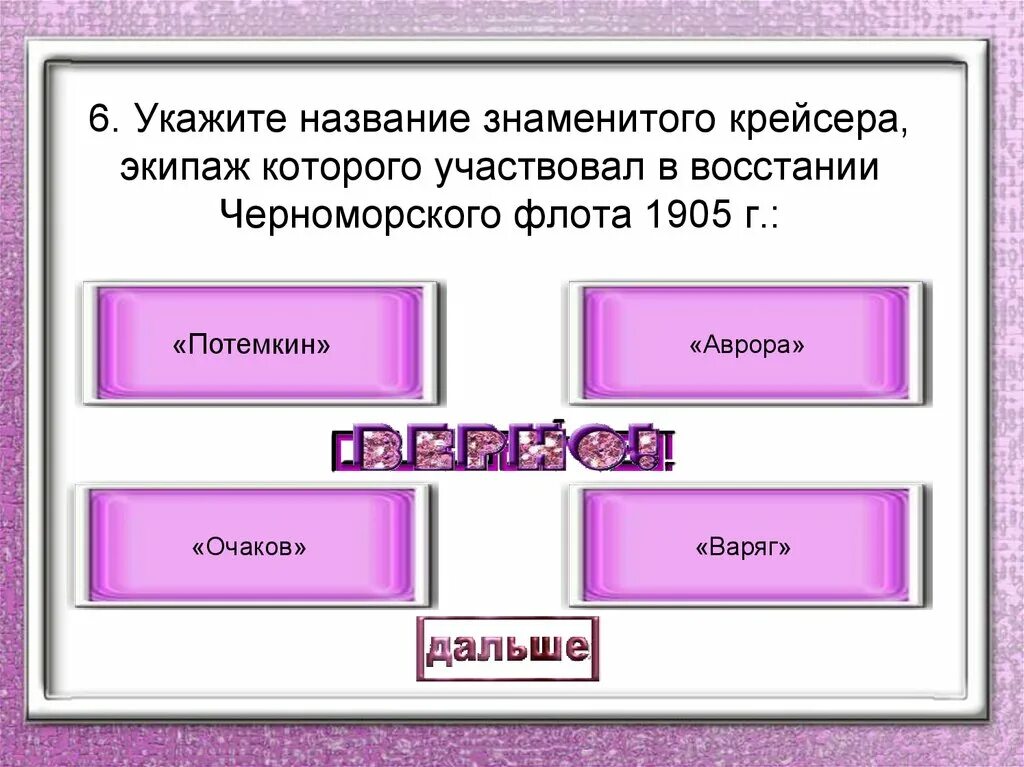 6. Укажите название знаменитого крейсера, экипаж которого участвовал в восстании Черноморского флота 1905 г.:

«Потемкин»

«Аврора»

ВЕРНО!

«Очаков»

«Варяг»

дальше